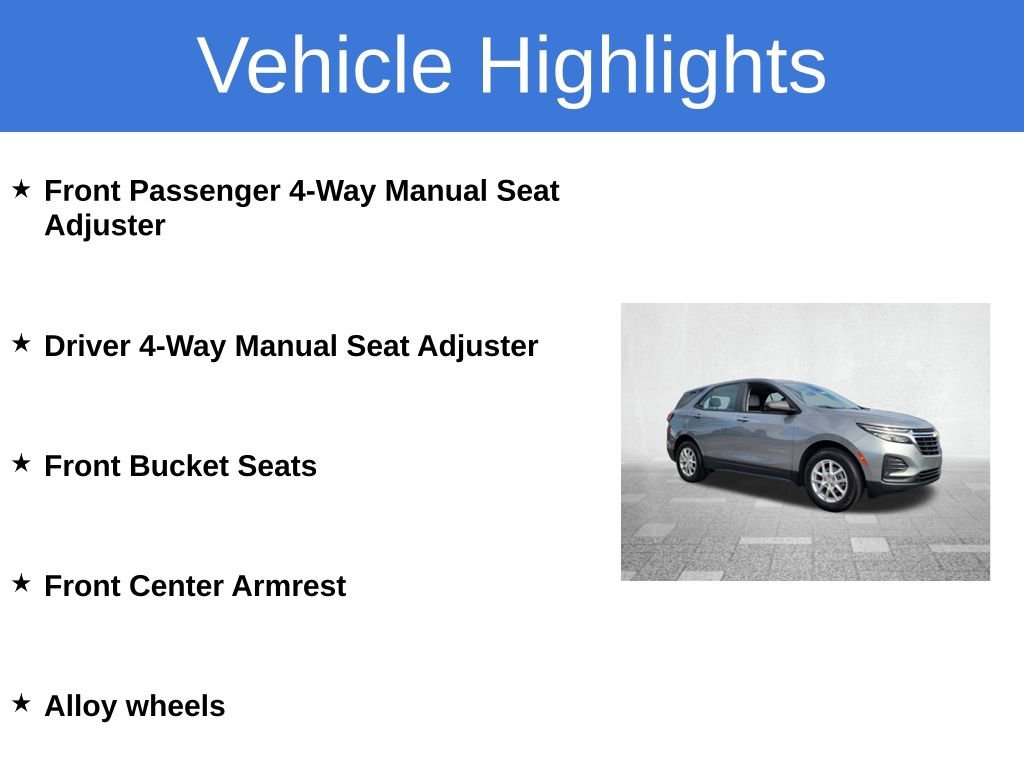 Vehicle Highlights

★ Front Passenger 4-Way Manual Seat Adjuster

★ Driver 4-Way Manual Seat Adjuster

★ Front Bucket Seats

★ Front Center Armrest

★ Alloy wheels